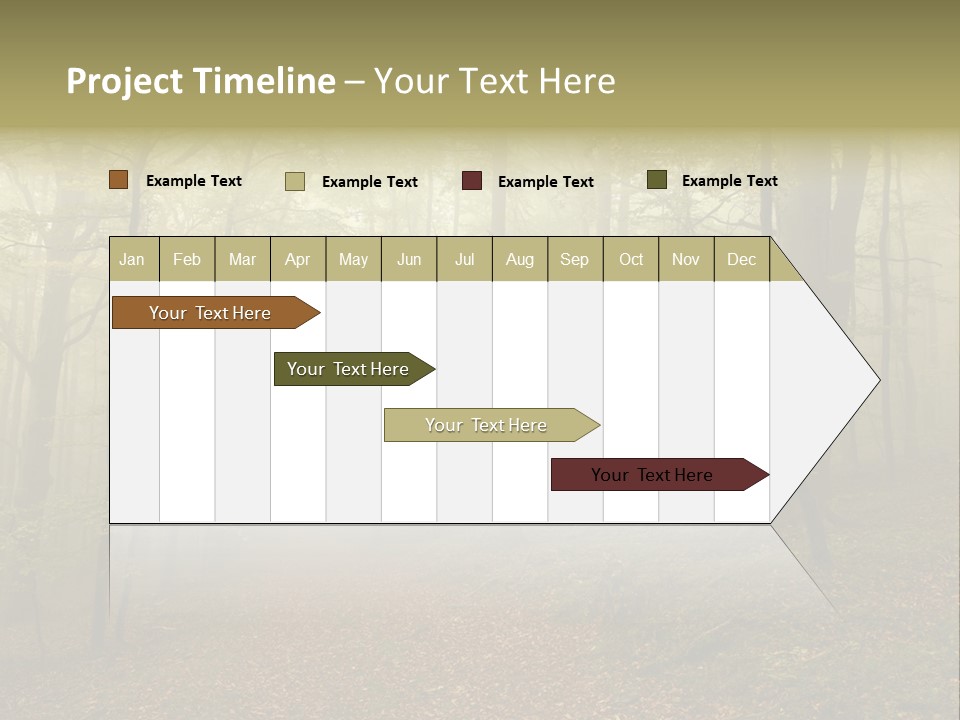 Project Timeline – Your Text Here

Example Text Example Text Example Text Example Text

| Jan | Feb | Mar | Apr | May | Jun | Jul | Aug | Sep | Oct | Nov | Dec |
|---|---|---|---|---|---|---|---|---|---|---|---|

Your Text Here

Your Text Here

Your Text Here

Your Text Here